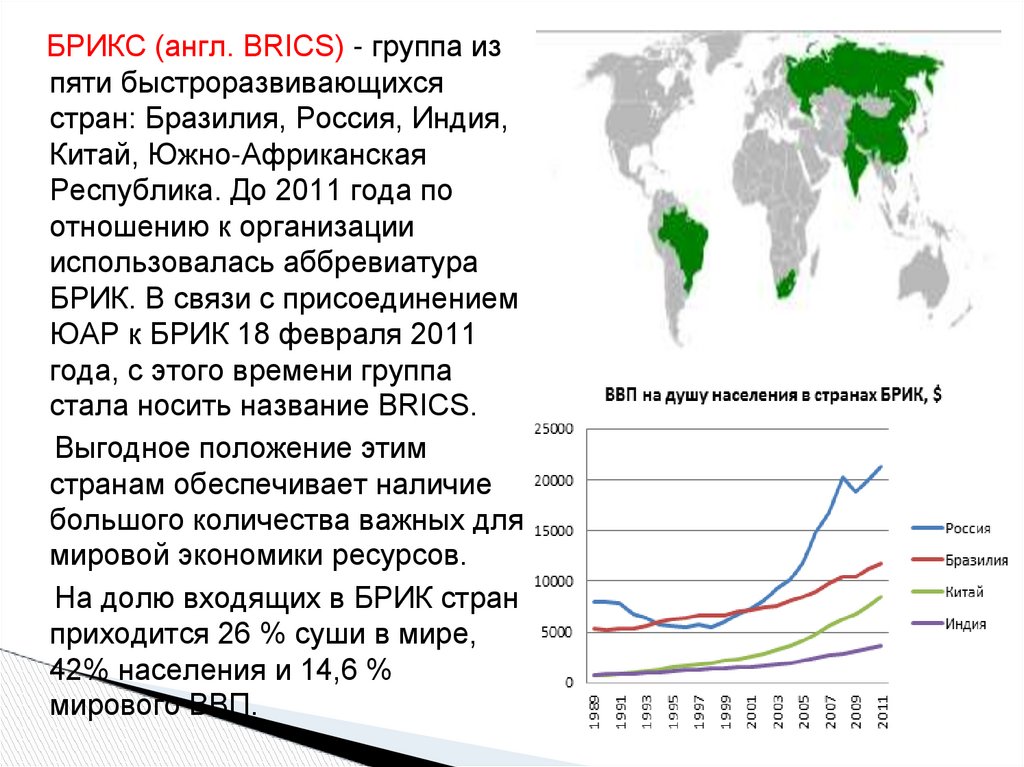 БРИКС (англ. BRICS) - группа из пяти быстроразвивающихся стран: Бразилия, Россия, Индия, Китай, Южно-Африканская Республика. До 2011 года по отношению к организации использовалась аббревиатура БРИК. В связи с присоединением ЮАР к БРИК 18 февраля 2011 года, с этого времени группа стала носить название BRICS.

Выгодное положение этим странам обеспечивает наличие большого количества важных для мировой экономики ресурсов.

На долю входящих в БРИК стран приходится 26 % суши в мире, 42% населения и 14,6 % мирового ВВП.

ВВП на душу населения в странах БРИК, $

25000
20000
15000
10000
5000
0

1989 1991 1993 1995 1997 1999 2001 2003 2005 2007 2009 2011

Россия
Бразилия
Китай
Индия